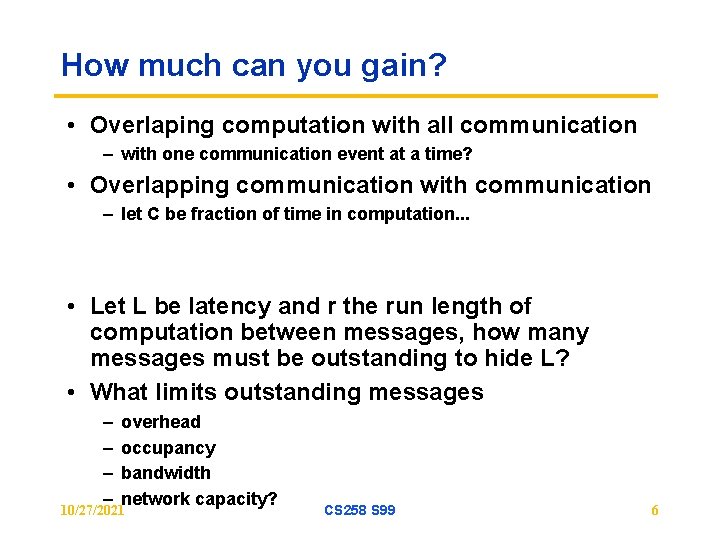 How much can you gain?

• Overlaping computation with all communication
– with one communication event at a time?
• Overlapping communication with communication
– let C be fraction of time in computation...

• Let L be latency and r the run length of computation between messages, how many messages must be outstanding to hide L?
• What limits outstanding messages
– overhead
– occupancy
– bandwidth
– network capacity?

10/27/2021 CS258 S99 6